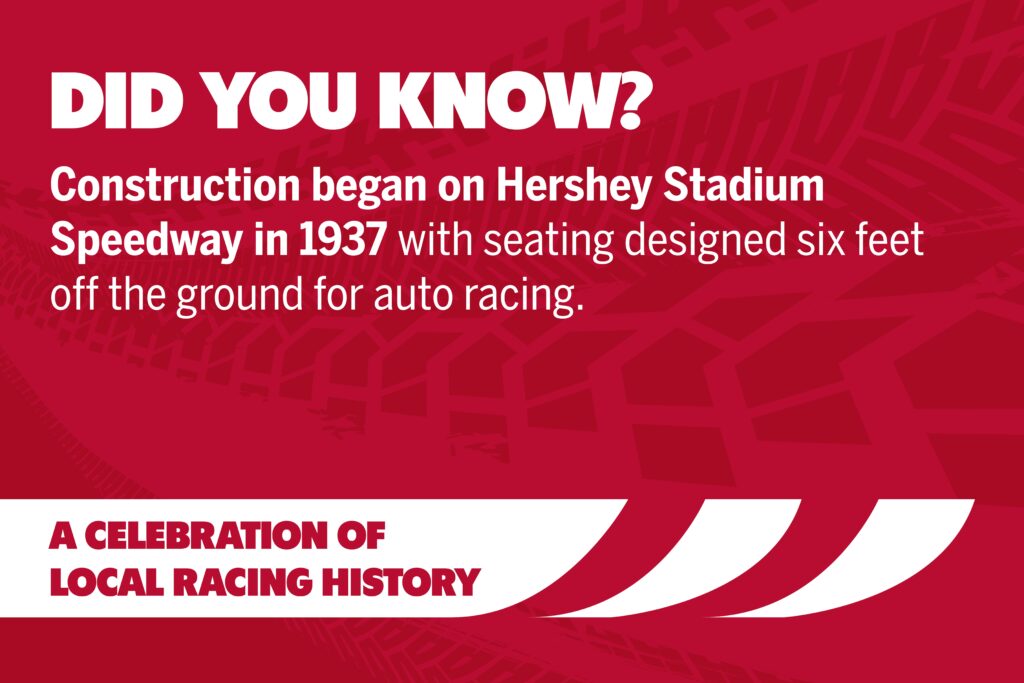 DID YOU KNOW?

Construction began on Hershey Stadium Speedway in 1937 with seating designed six feet off the ground for auto racing.

A CELEBRATION OF
LOCAL RACING HISTORY